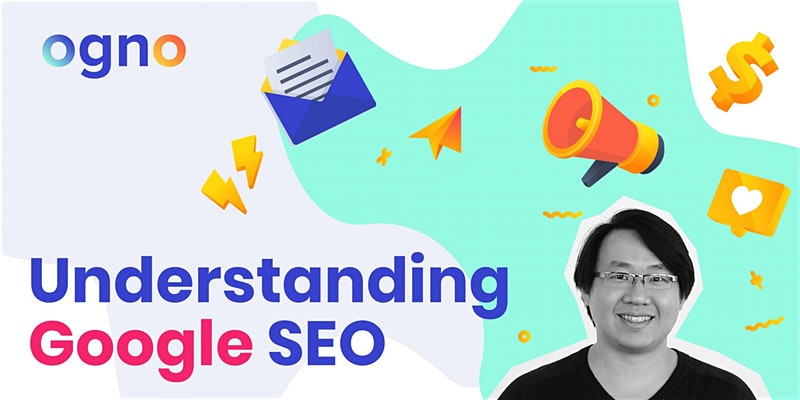 ogno

Understanding Google SEO